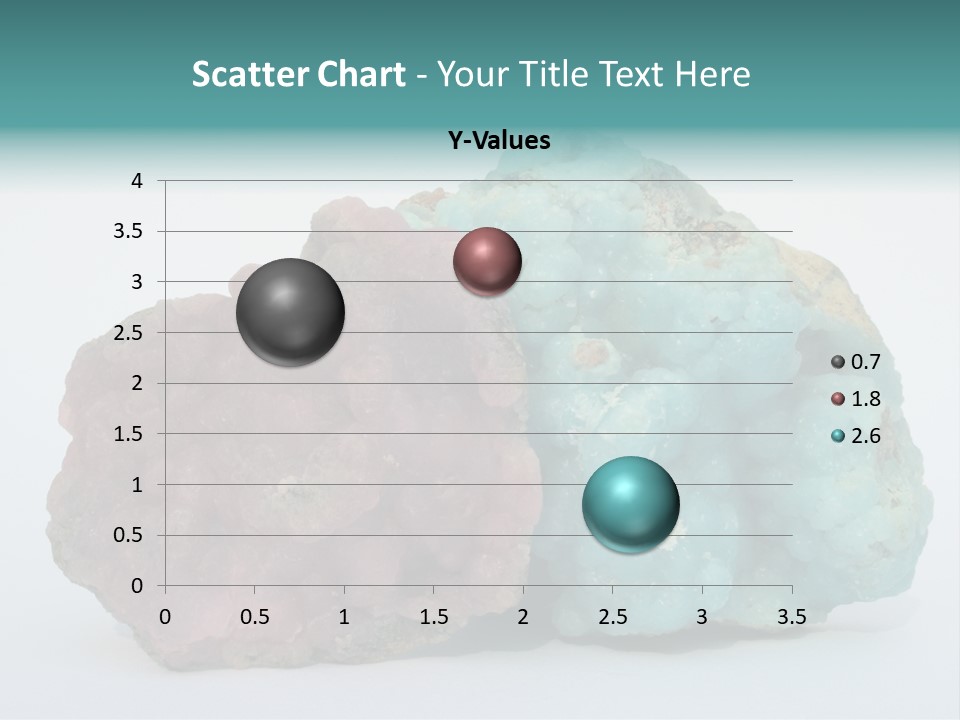 Scatter Chart - Your Title Text Here

Y-Values

4
3.5
3
2.5
2
1.5
1
0.5
0

0 0.5 1 1.5 2 2.5 3 3.5

0.7
1.8
2.6